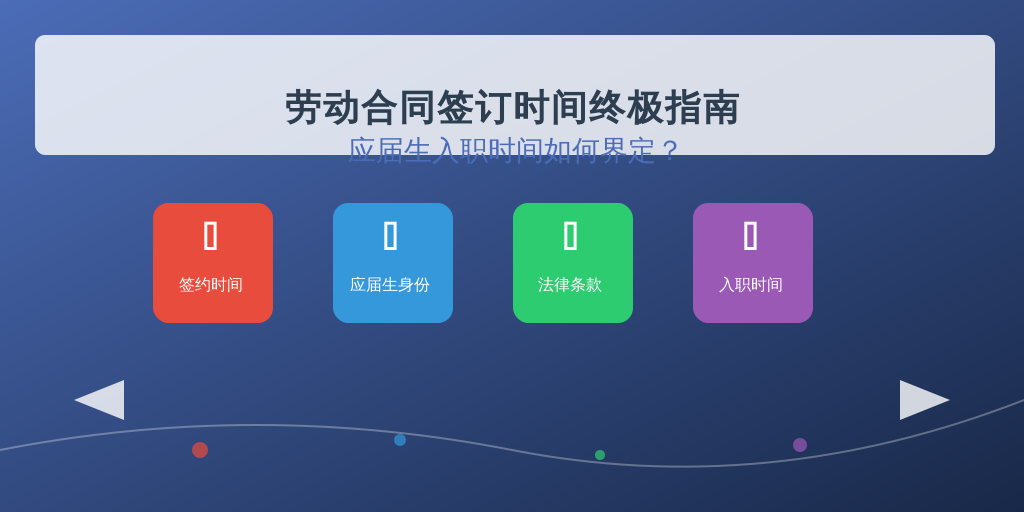 劳动合同签订时间终极指南
应届生入职时间如何界定？

签约时间

应届生身份

法律条款

入职时间